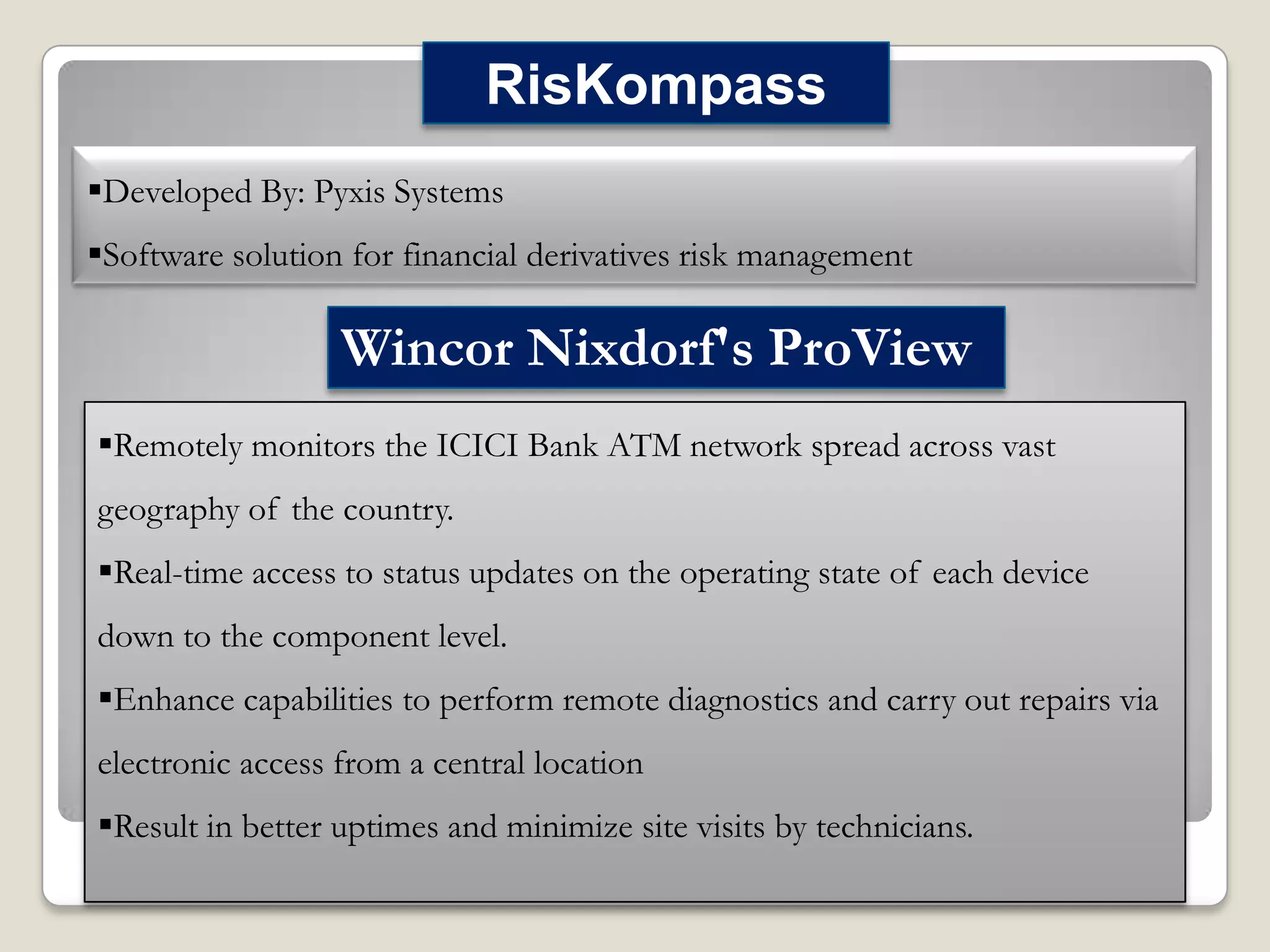 RisKompass

▪Developed By: Pyxis Systems

▪Software solution for financial derivatives risk management

Wincor Nixdorf's ProView

▪Remotely monitors the ICICI Bank ATM network spread across vast geography of the country.

▪Real-time access to status updates on the operating state of each device down to the component level.

▪Enhance capabilities to perform remote diagnostics and carry out repairs via electronic access from a central location

▪Result in better uptimes and minimize site visits by technicians.